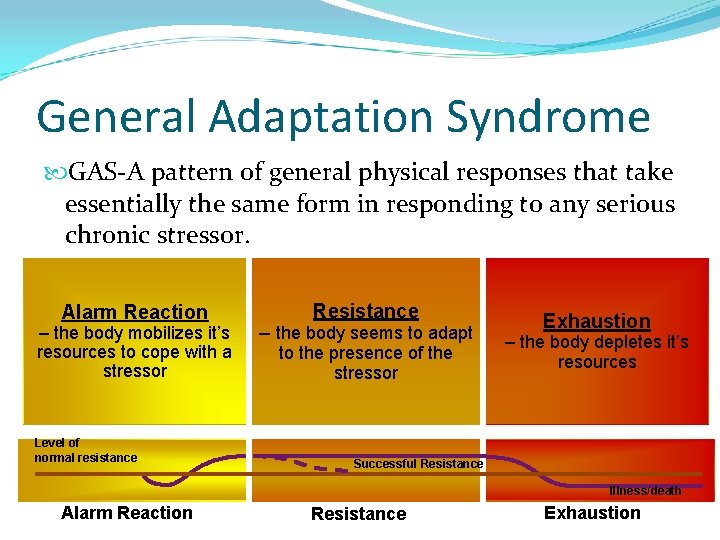 General Adaptation Syndrome

GAS-A pattern of general physical responses that take essentially the same form in responding to any serious chronic stressor.

Alarm Reaction
– the body mobilizes it's resources to cope with a stressor

Resistance
– the body seems to adapt to the presence of the stressor

Exhaustion
– the body depletes it's resources

Level of normal resistance

Successful Resistance

Illness/death

Alarm Reaction

Resistance

Exhaustion